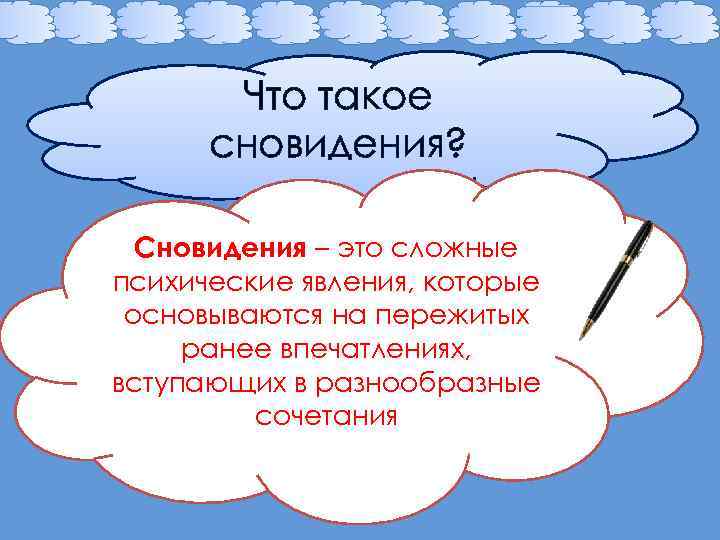 Что такое сновидения?

Сновидения – это сложные психические явления, которые основываются на пережитых ранее впечатлениях, вступающих в разнообразные сочетания